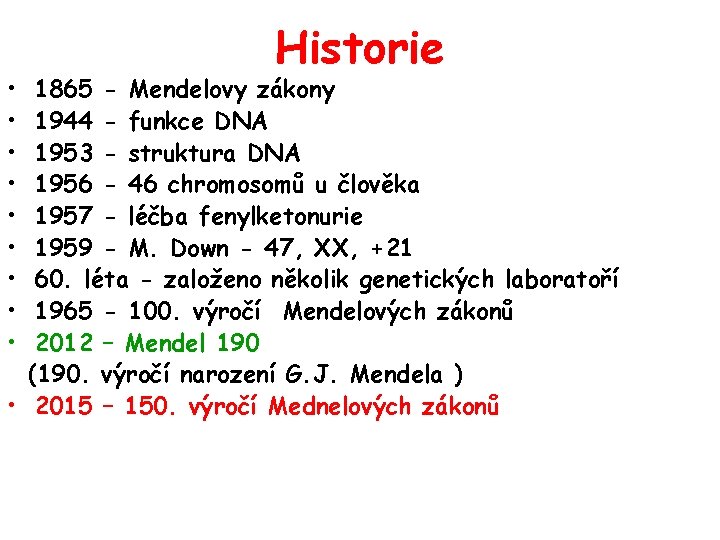 Historie

• 1865 - Mendelovy zákony
• 1944 - funkce DNA
• 1953 - struktura DNA
• 1956 - 46 chromosomů u člověka
• 1957 - léčba fenylketonurie
• 1959 - M. Down - 47, XX, +21
• 60. léta - založeno několik genetických laboratoří
• 1965 - 100. výročí Mendelových zákonů
• 2012 – Mendel 190
(190. výročí narození G.J. Mendela )
• 2015 – 150. výročí Mednelových zákonů